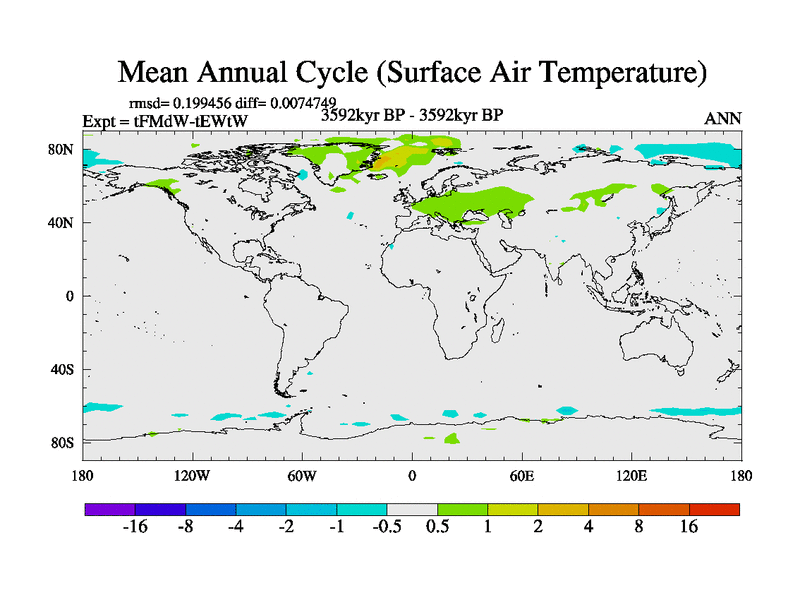 Mean Annual Cycle (Surface Air Temperature)

rmsd= 0.199456 diff= 0.0074749

Expt = tFMdW-tEWtW

3592kyr BP - 3592kyr BP

ANN

80N

40N

0

40S

80S

180

120W

60W

0

60E

120E

180

-16 -8 -4 -2 -1 -0.5 0.5 1 2 4 8 16